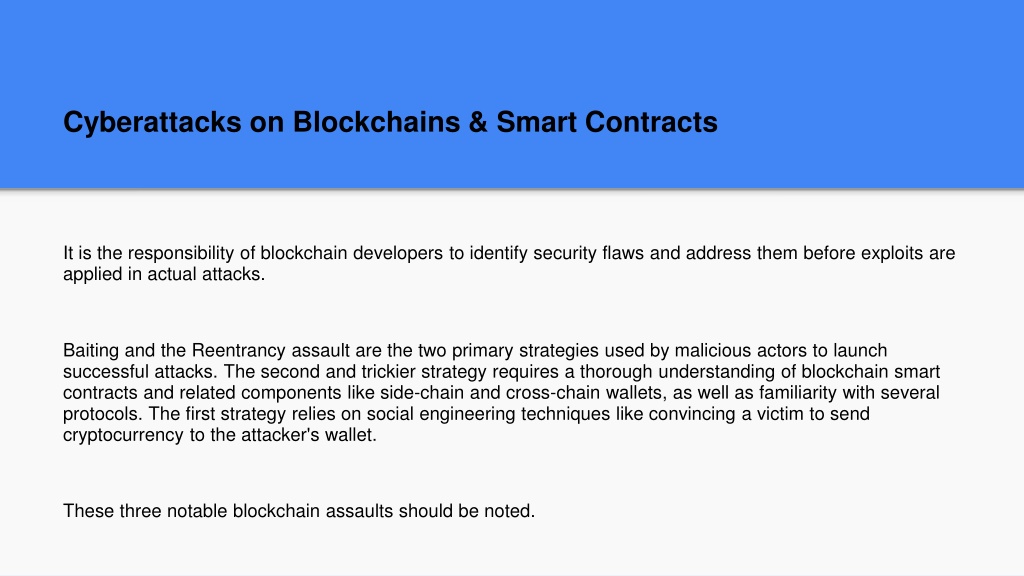 Cyberattacks on Blockchains & Smart Contracts

It is the responsibility of blockchain developers to identify security flaws and address them before exploits are applied in actual attacks.

Baiting and the Reentrancy assault are the two primary strategies used by malicious actors to launch successful attacks. The second and trickier strategy requires a thorough understanding of blockchain smart contracts and related components like side-chain and cross-chain wallets, as well as familiarity with several protocols. The first strategy relies on social engineering techniques like convincing a victim to send cryptocurrency to the attacker's wallet.

These three notable blockchain assaults should be noted.